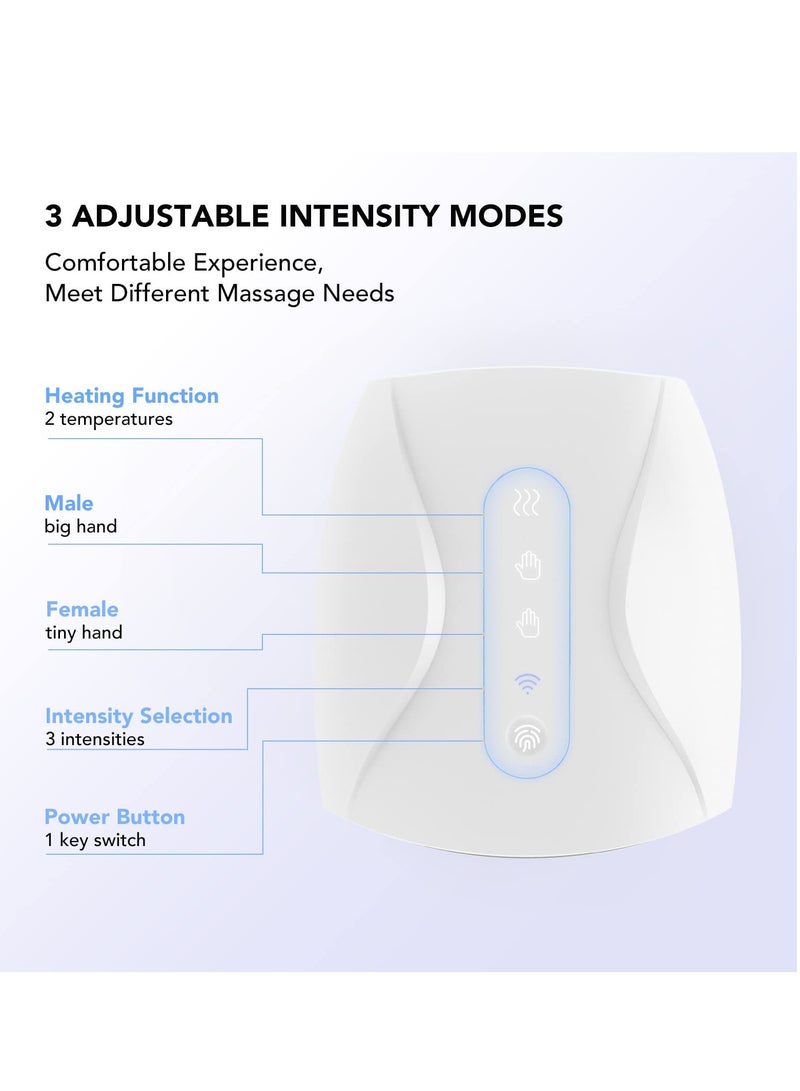 3 ADJUSTABLE INTENSITY MODES

Comfortable Experience,
Meet Different Massage Needs

Heating Function
2 temperatures

Male
big hand

Female
tiny hand

Intensity Selection
3 intensities

Power Button
1 key switch